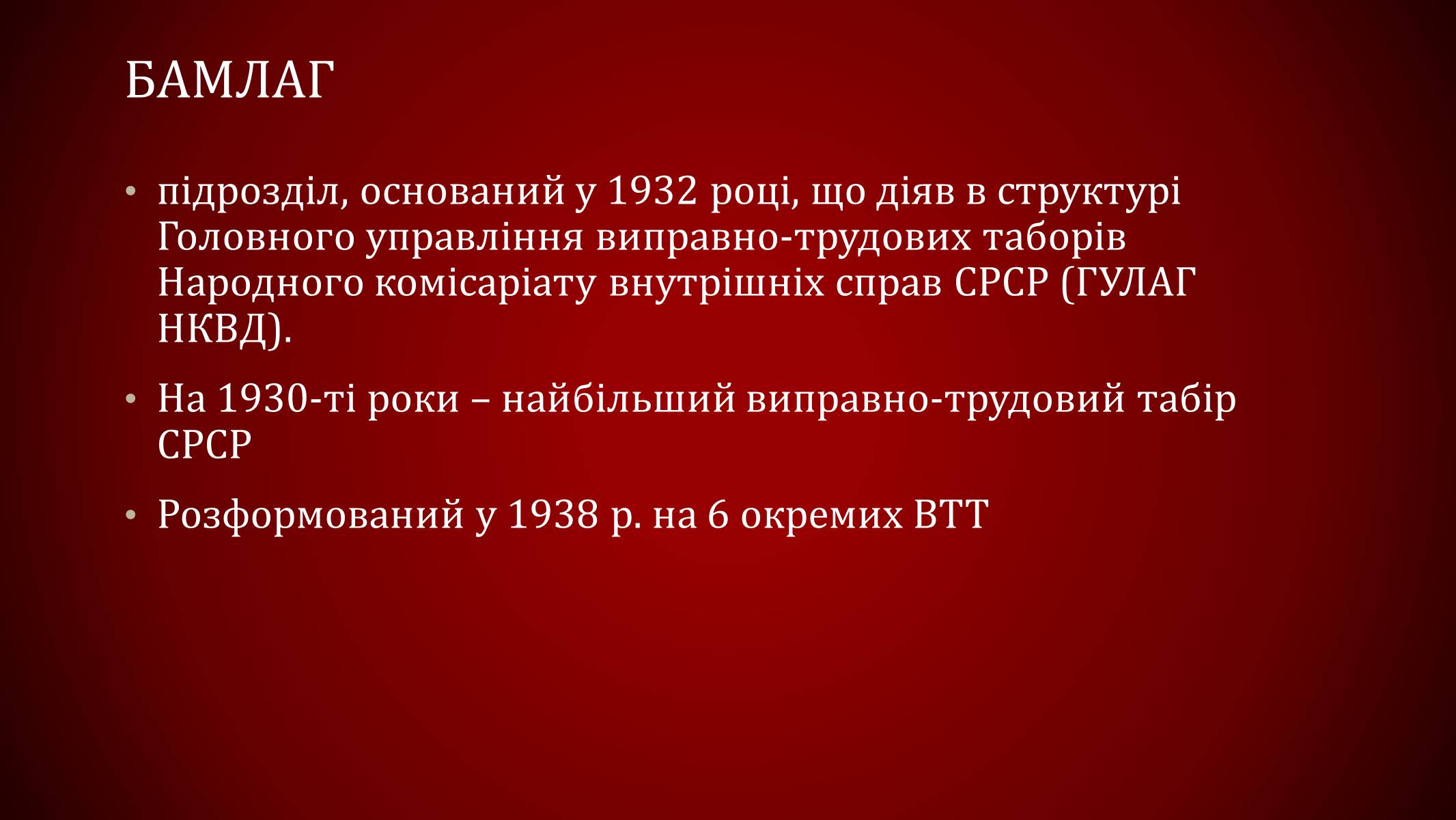 БАМЛАГ

• підрозділ, оснований у 1932 році, що діяв в структурі Головного управління виправно-трудових таборів Народного комісаріату внутрішніх справ СРСР (ГУЛАГ НКВД).

• На 1930-ті роки – найбільший виправно-трудовий табір СРСР

• Розформований у 1938 р. на 6 окремих ВТТ